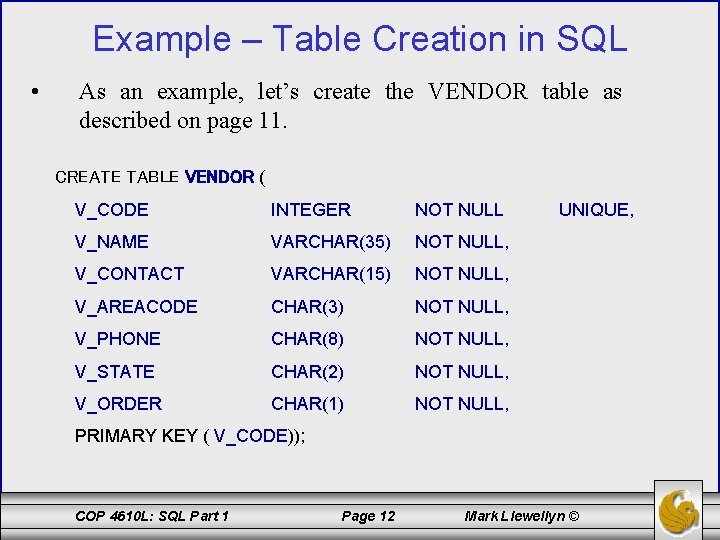 Example – Table Creation in SQL

• As an example, let's create the VENDOR table as described on page 11.

CREATE TABLE VENDOR (

V_CODE INTEGER NOT NULL UNIQUE,

V_NAME VARCHAR(35) NOT NULL,

V_CONTACT VARCHAR(15) NOT NULL,

V_AREACODE CHAR(3) NOT NULL,

V_PHONE CHAR(8) NOT NULL,

V_STATE CHAR(2) NOT NULL,

V_ORDER CHAR(1) NOT NULL,

PRIMARY KEY ( V_CODE));

COP 4610L: SQL Part 1 Page 12 Mark Llewellyn ©